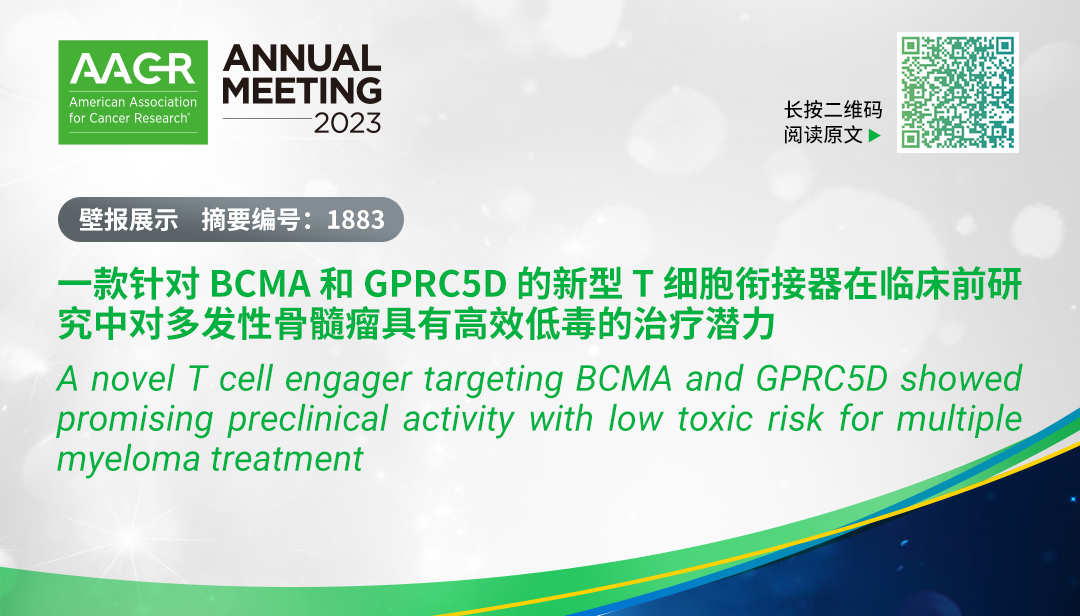 AACR
American Association for Cancer Research®

ANNUAL MEETING 2023

长按二维码
阅读原文 ▶

壁报展示 摘要编号：1883

一款针对 BCMA 和 GPRC5D 的新型 T 细胞衔接器在临床前研究中对多发性骨髓瘤具有高效低毒的治疗潜力

A novel T cell engager targeting BCMA and GPRC5D showed promising preclinical activity with low toxic risk for multiple myeloma treatment